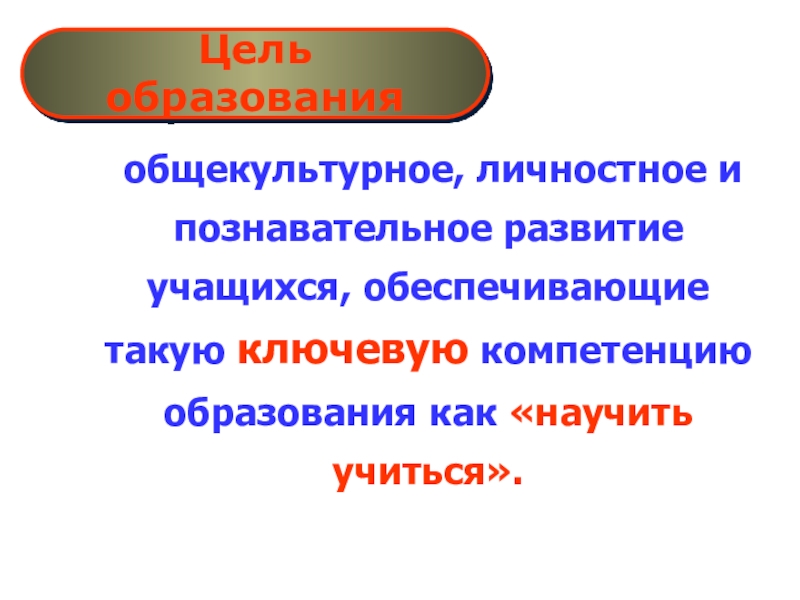 Цель образования

общекультурное, личностное и познавательное развитие учащихся, обеспечивающие такую ключевую компетенцию образования как «научить учиться».